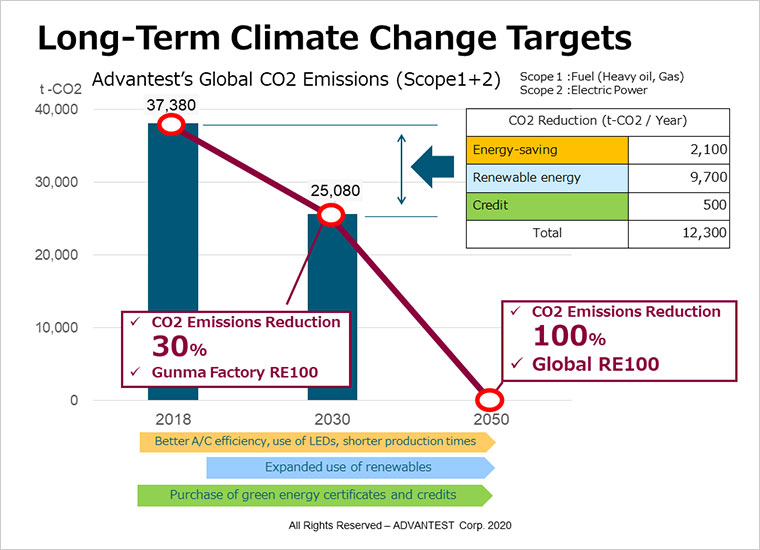 Long-Term Climate Change Targets

Advantest's Global CO2 Emissions (Scope1+2)

Scope 1 :Fuel (Heavy oil, Gas)
Scope 2 :Electric Power

t -CO2

40,000
30,000
20,000
10,000
0

37,380
25,080

| CO2 Reduction (t-CO2 / Year) | |
|---|---|
| Energy-saving | 2,100 |
| Renewable energy | 9,700 |
| Credit | 500 |
| Total | 12,300 |

✓ CO2 Emissions Reduction
30%
✓ Gunma Factory RE100

✓ CO2 Emissions Reduction
100%
✓ Global RE100

2018
2030
2050

Better A/C efficiency, use of LEDs, shorter production times

Expanded use of renewables

Purchase of green energy certificates and credits

All Rights Reserved – ADVANTEST Corp. 2020